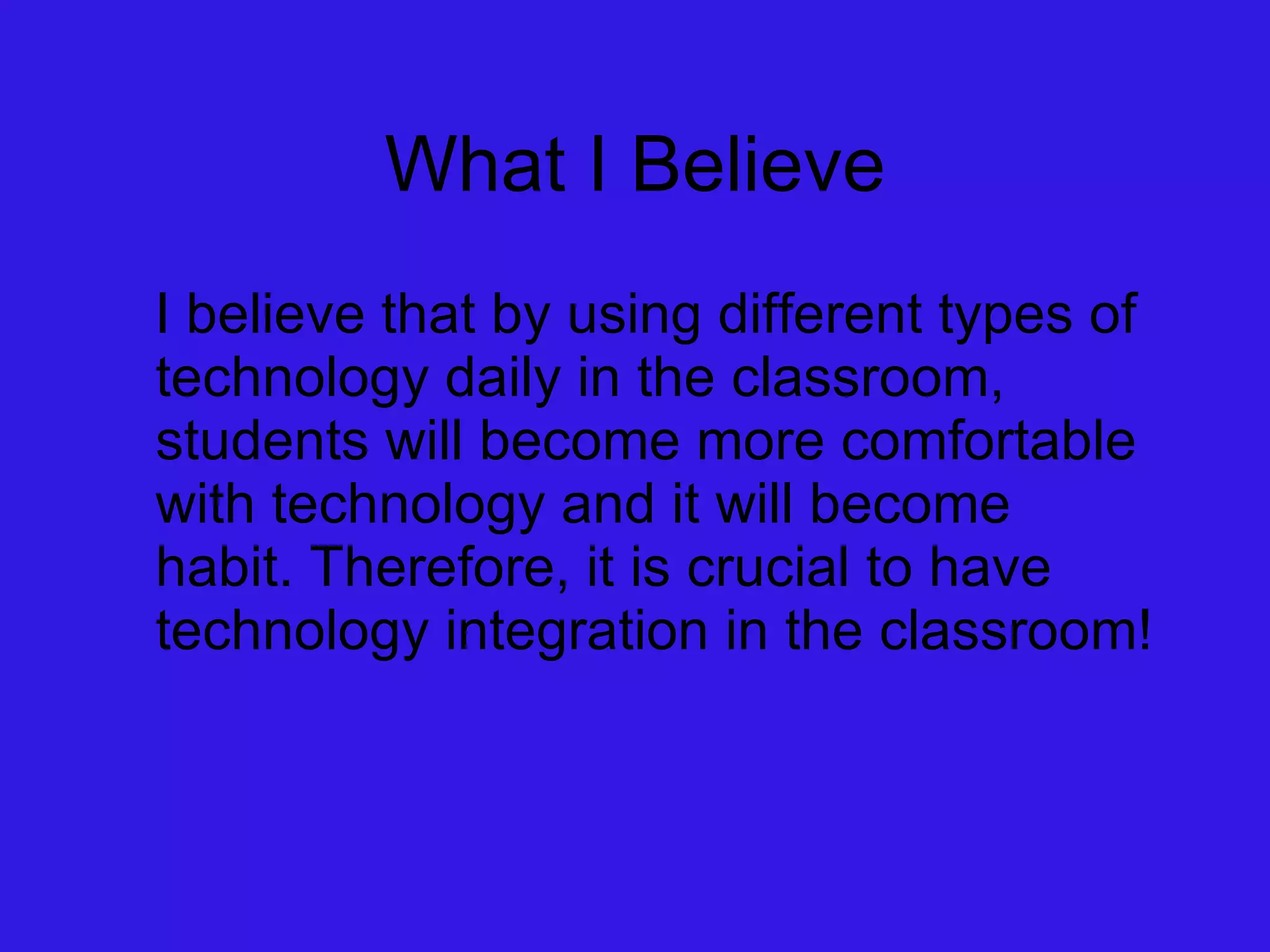 What I Believe

I believe that by using different types of technology daily in the classroom, students will become more comfortable with technology and it will become habit. Therefore, it is crucial to have technology integration in the classroom!